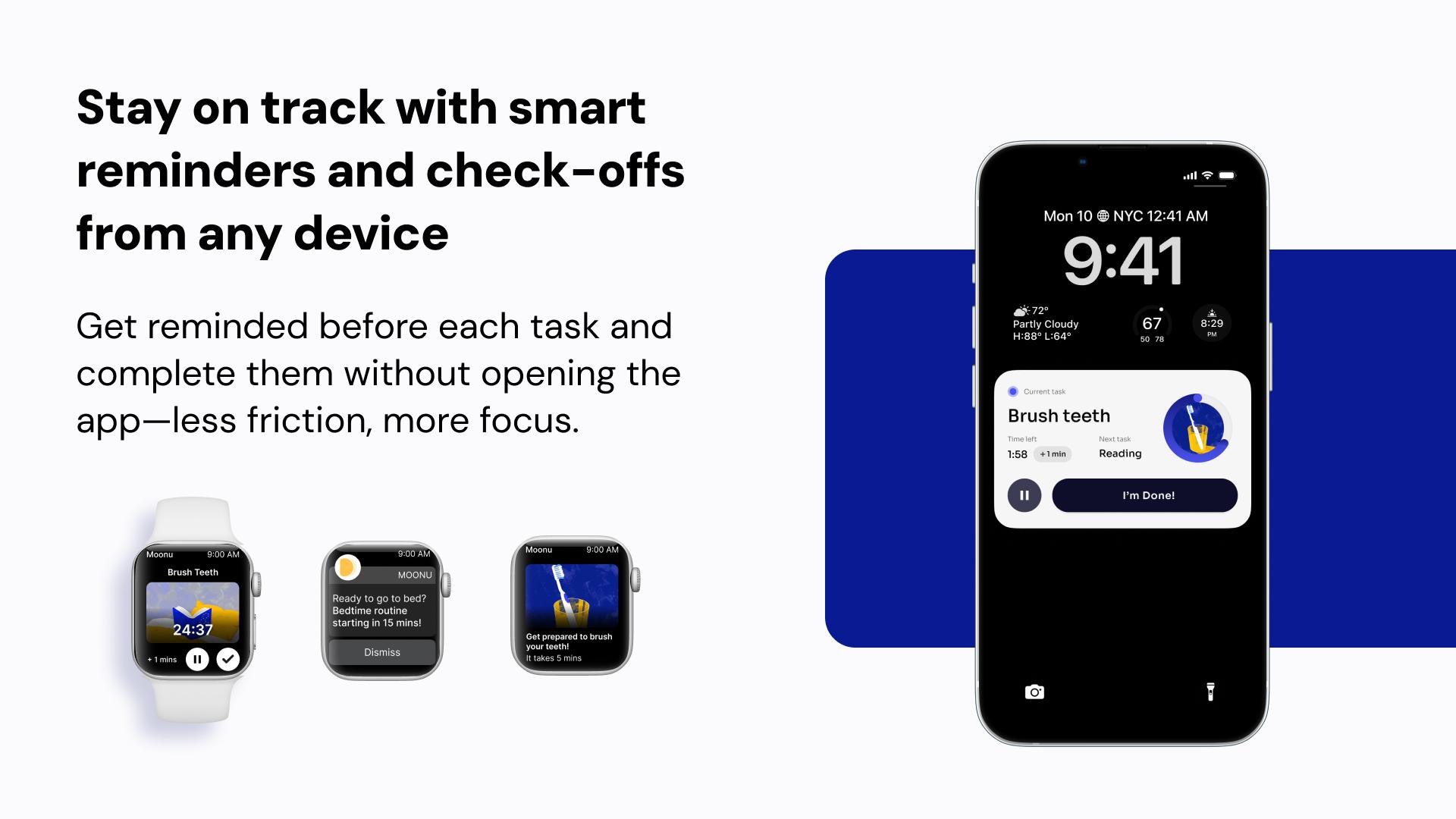 Stay on track with smart reminders and check-offs from any device

Get reminded before each task and complete them without opening the app—less friction, more focus.

Moonu 9:00 AM
Brush Teeth
24:37
+ 1 mins

9:00 AM
MOONU
Ready to go to bed? Bedtime routine starting in 15 mins!
Dismiss

Moonu 9:00 AM
Get prepared to brush your teeth!
It takes 5 mins

Mon 10 NYC 12:41 AM
9:41
72°
Partly Cloudy
H:88° L:64°
67
50 78
8:29
PM

Current task
Brush teeth
Time left
1:58
+1 min
Next task
Reading
I'm Done!